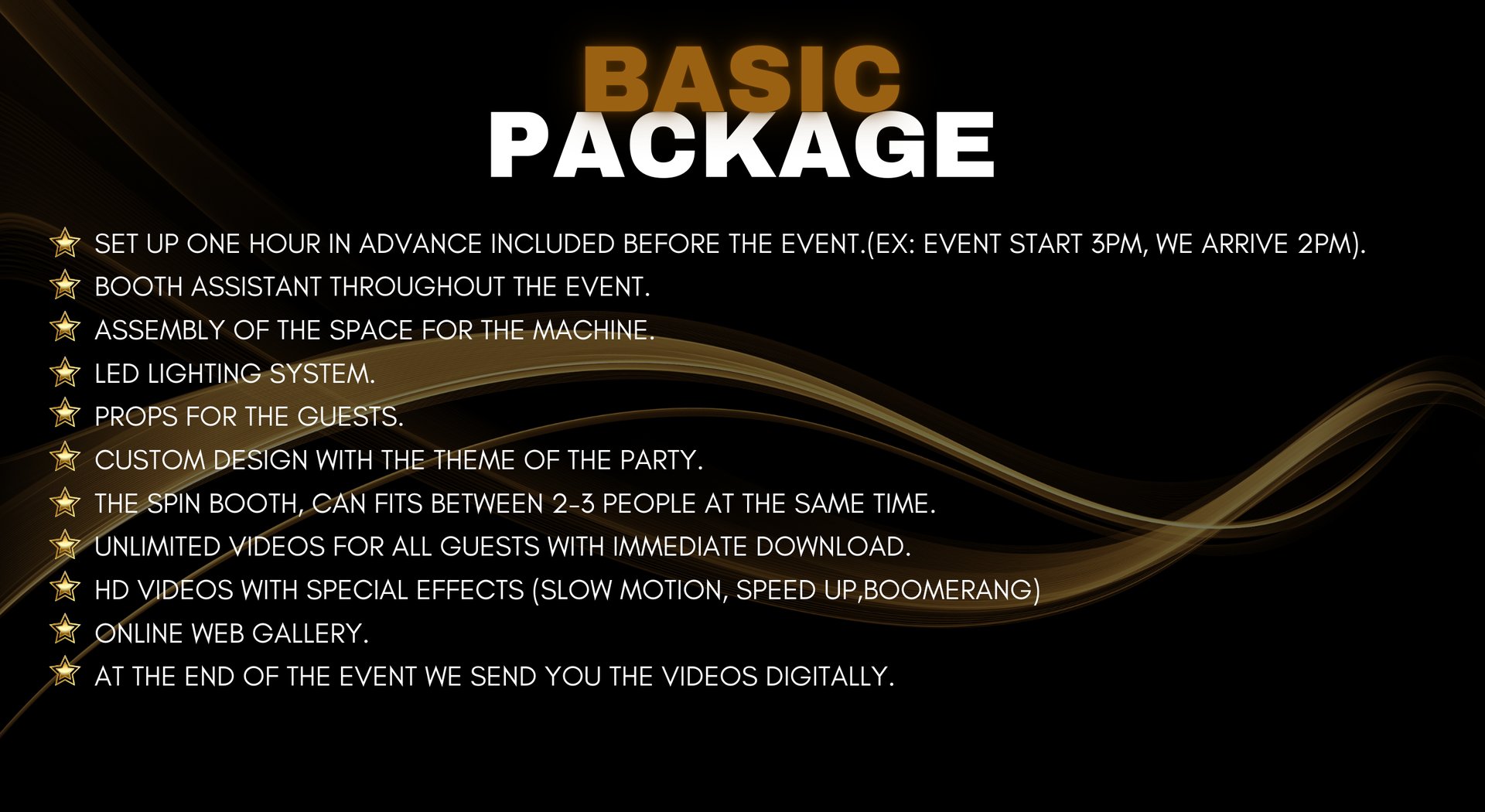 BASIC
PACKAGE

SET UP ONE HOUR IN ADVANCE INCLUDED BEFORE THE EVENT.(EX: EVENT START 3PM, WE ARRIVE 2PM).
BOOTH ASSISTANT THROUGHOUT THE EVENT.
ASSEMBLY OF THE SPACE FOR THE MACHINE.
LED LIGHTING SYSTEM.
PROPS FOR THE GUESTS.
CUSTOM DESIGN WITH THE THEME OF THE PARTY.
THE SPIN BOOTH, CAN FITS BETWEEN 2-3 PEOPLE AT THE SAME TIME.
UNLIMITED VIDEOS FOR ALL GUESTS WITH IMMEDIATE DOWNLOAD.
HD VIDEOS WITH SPECIAL EFFECTS (SLOW MOTION, SPEED UP,BOOMERANG)
ONLINE WEB GALLERY.
AT THE END OF THE EVENT WE SEND YOU THE VIDEOS DIGITALLY.